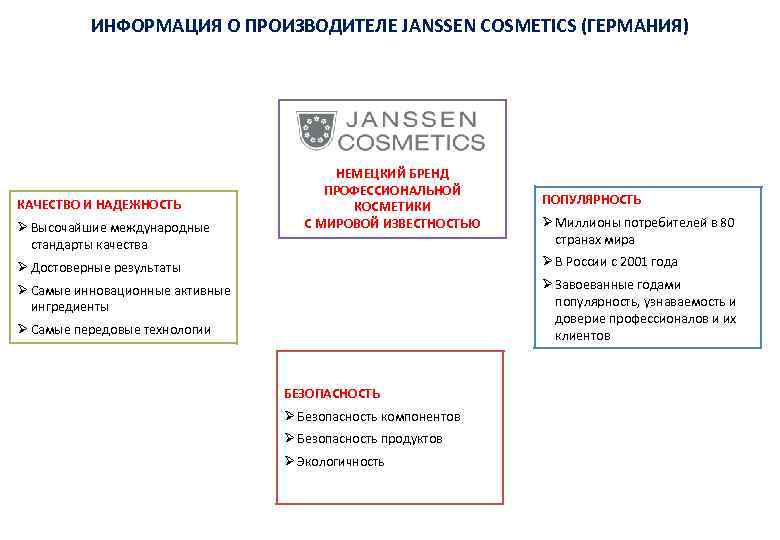 ИНФОРМАЦИЯ О ПРОИЗВОДИТЕЛЕ JANSSEN COSMETICS (ГЕРМАНИЯ)

JANSSEN COSMETICS

НЕМЕЦКИЙ БРЕНД ПРОФЕССИОНАЛЬНОЙ КОСМЕТИКИ С МИРОВОЙ ИЗВЕСТНОСТЬЮ

КАЧЕСТВО И НАДЕЖНОСТЬ
➢ Высочайшие международные стандарты качества
➢ Достоверные результаты
➢ Самые инновационные активные ингредиенты
➢ Самые передовые технологии

ПОПУЛЯРНОСТЬ
➢ Миллионы потребителей в 80 странах мира
➢ В России с 2001 года
➢ Завоеванные годами популярность, узнаваемость и доверие профессионалов и их клиентов

БЕЗОПАСНОСТЬ
➢ Безопасность компонентов
➢ Безопасность продуктов
➢ Экологичность